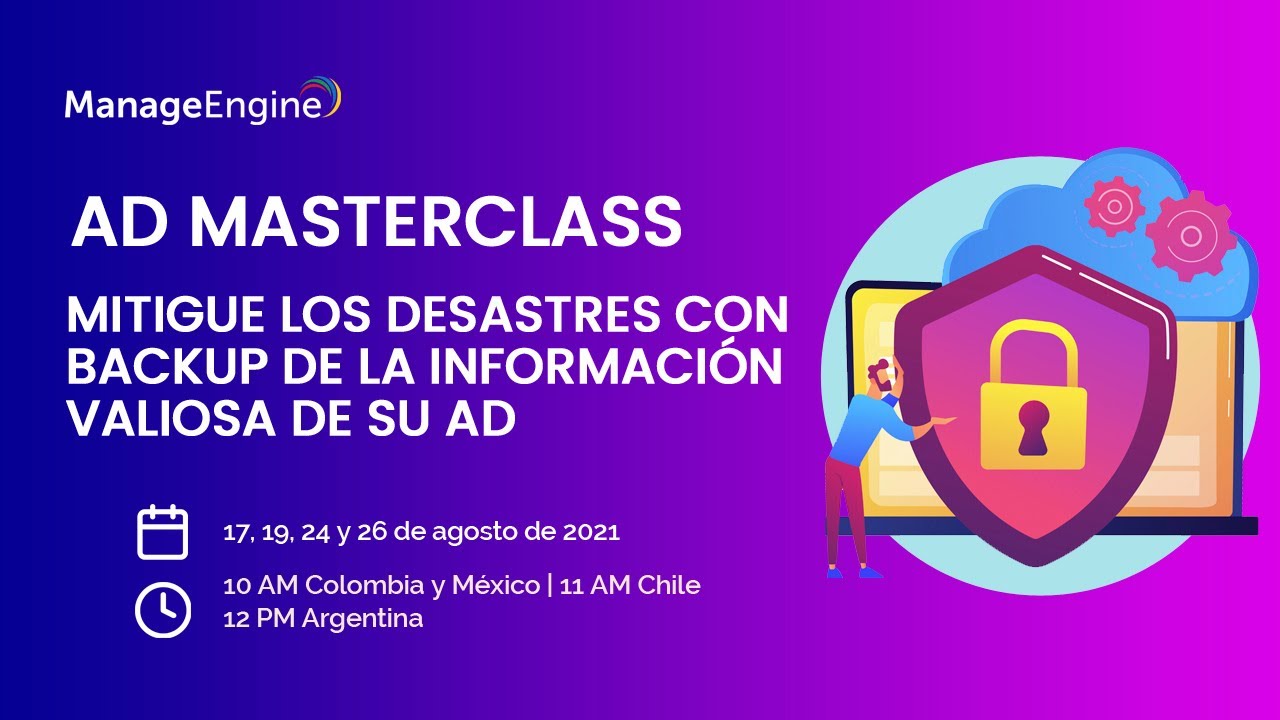 ManageEngine

AD MASTERCLASS

MITIGUE LOS DESASTRES CON BACKUP DE LA INFORMACIÓN VALIOSA DE SU AD

17, 19, 24 y 26 de agosto de 2021

10 AM Colombia y México | 11 AM Chile
12 PM Argentina